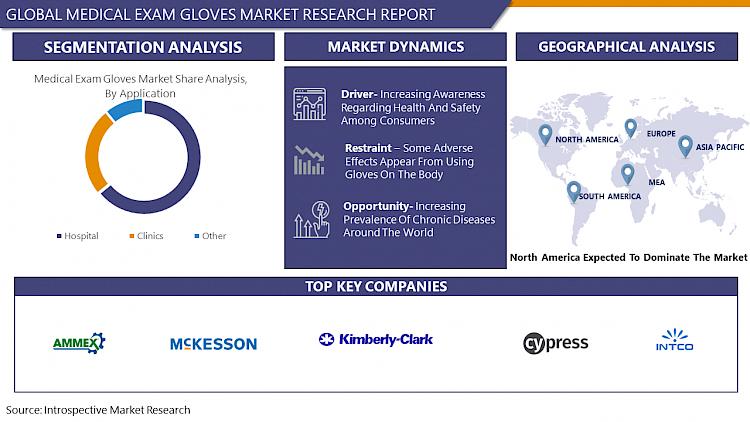 GLOBAL MEDICAL EXAM GLOVES MARKET RESEARCH REPORT

SEGMENTATION ANALYSIS

Medical Exam Gloves Market Share Analysis, By Application

Hospital Clinics Other

MARKET DYNAMICS

Driver- Increasing Awareness Regarding Health And Safety Among Consumers

Restraint – Some Adverse Effects Appear From Using Gloves On The Body

Opportunity- Increasing Prevalence Of Chronic Diseases Around The World

GEOGRAPHICAL ANALYSIS

NORTH AMERICA
EUROPE
ASIA PACIFIC
MEA
SOUTH AMERICA

North America Expected To Dominate The Market

TOP KEY COMPANIES

AMMEX
McKESSON
Kimberly-Clark
cypress
INTCO

Source: Introspective Market Research